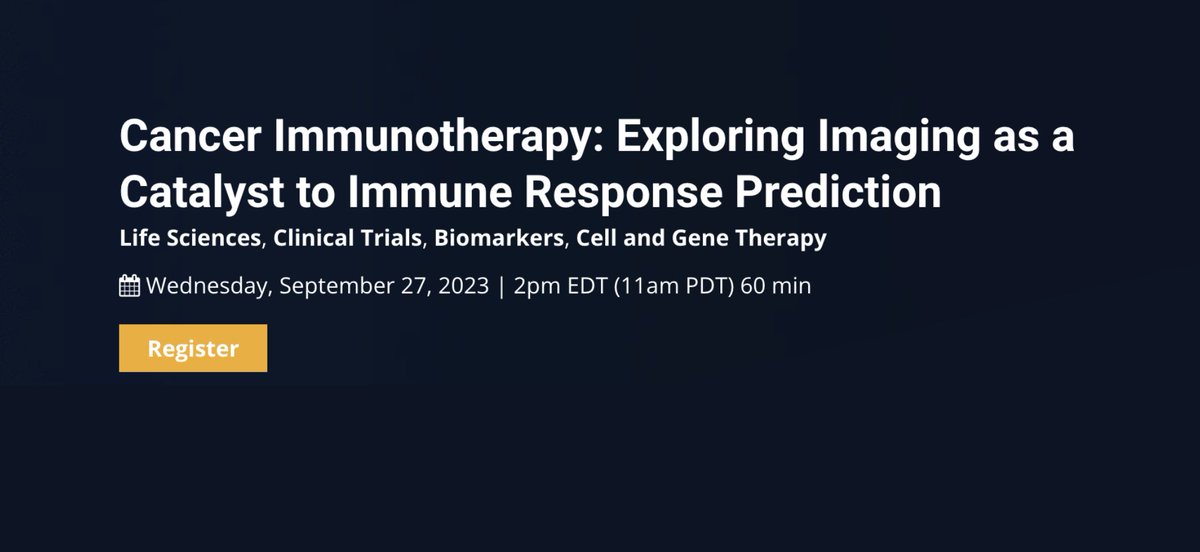 Cancer Immunotherapy: Exploring Imaging as a Catalyst to Immune Response Prediction

Life Sciences, Clinical Trials, Biomarkers, Cell and Gene Therapy

Wednesday, September 27, 2023 | 2pm EDT (11am PDT) 60 min

Register